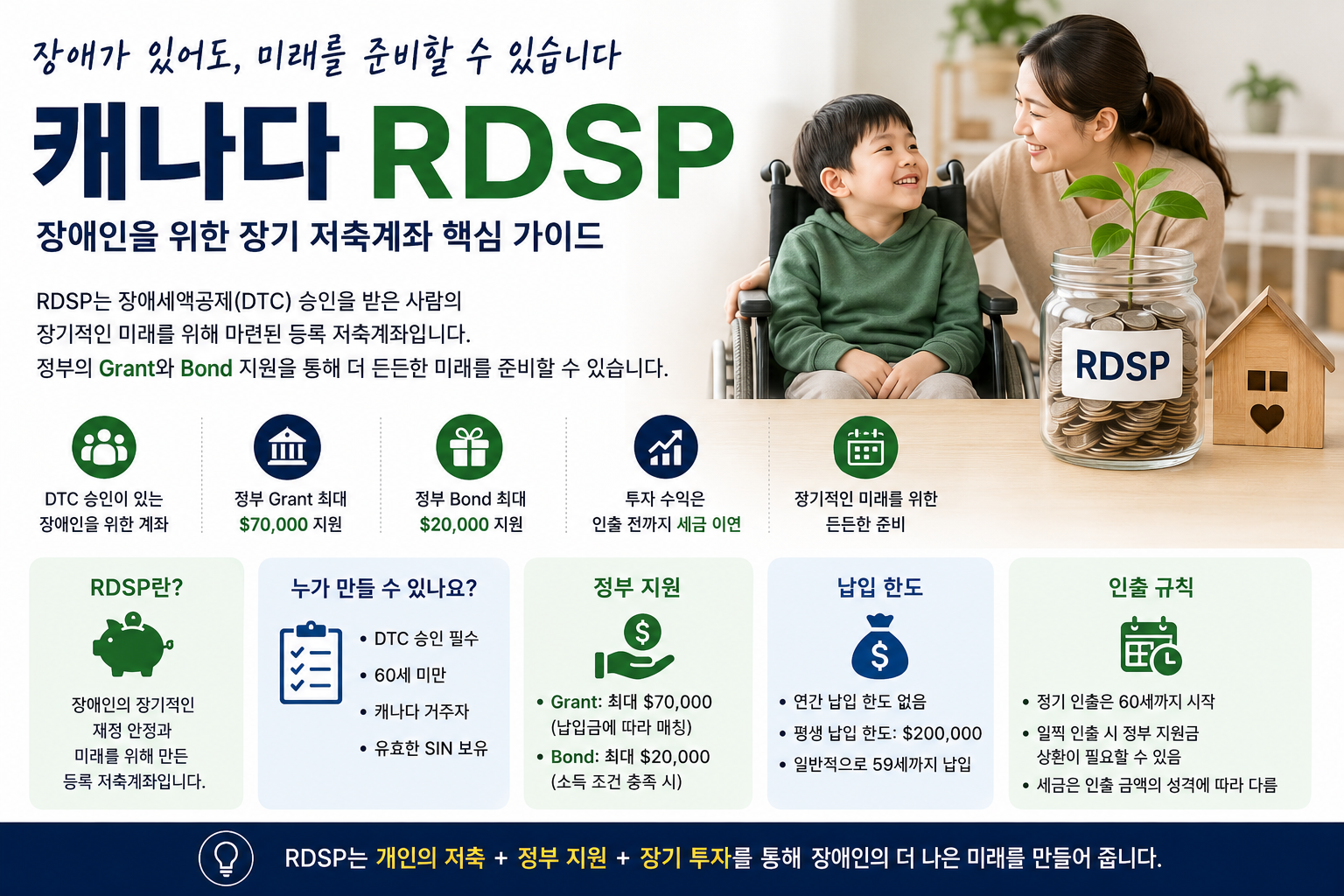 장애가 있어도, 미래를 준비할 수 있습니다

캐나다 RDSP

장애인을 위한 장기 저축계좌 핵심 가이드

RDSP는 장애세액공제(DTC) 승인을 받은 사람의 장기적인 미래를 위해 마련된 등록 저축계좌입니다. 정부의 Grant와 Bond 지원을 통해 더 든든한 미래를 준비할 수 있습니다.

RDSP

DTC 승인이 있는 장애인을 위한 계좌

정부 Grant 최대 $70,000 지원

정부 Bond 최대 $20,000 지원

투자 수익은 인출 전까지 세금 이연

장기적인 미래를 위한 든든한 준비

RDSP란?

장애인의 장기적인 재정 안정과 미래를 위해 만든 등록 저축계좌입니다.

누가 만들 수 있나요?

• DTC 승인 필수
• 60세 미만
• 캐나다 거주자
• 유효한 SIN 보유

정부 지원

• Grant: 최대 $70,000 (납입금에 따라 매칭)
• Bond: 최대 $20,000 (소득 조건 충족 시)

납입 한도

• 연간 납입 한도 없음
• 평생 납입 한도: $200,000
• 일반적으로 59세까지 납입

인출 규칙

• 정기 인출은 60세까지 시작
• 일찍 인출 시 정부 지원금 상환이 필요할 수 있음
• 세금은 인출 금액의 성격에 따라 다름

RDSP는 개인의 저축 + 정부 지원 + 장기 투자를 통해 장애인의 더 나은 미래를 만들어 줍니다.